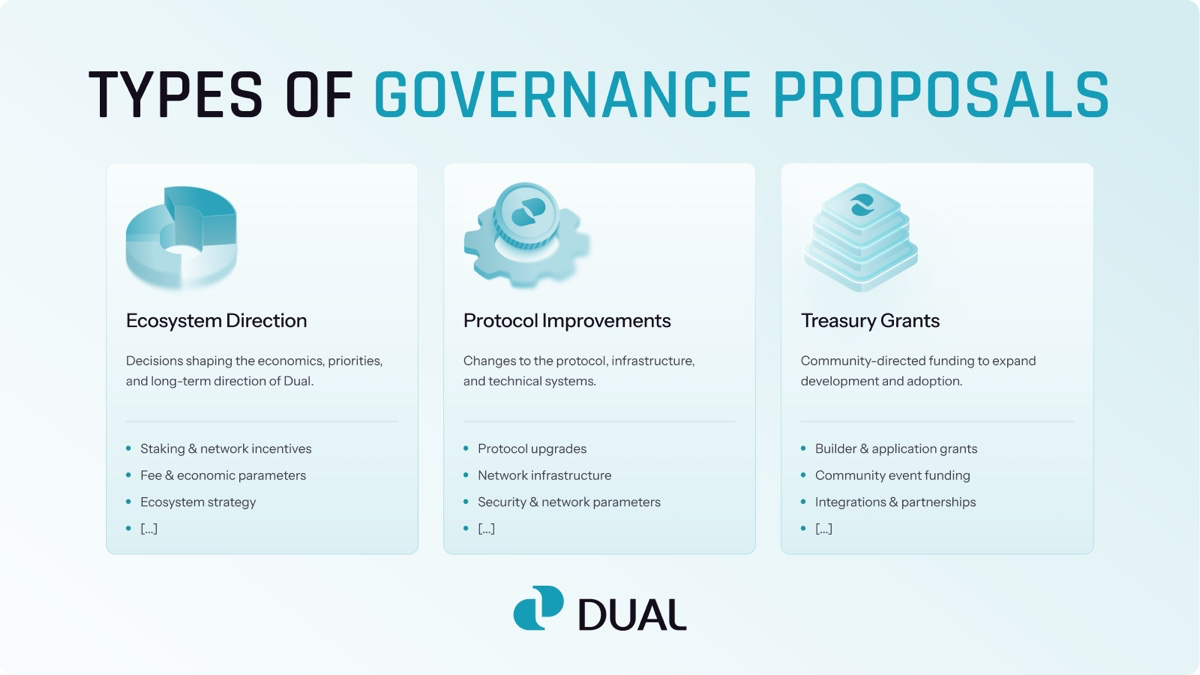 TYPES OF GOVERNANCE PROPOSALS

Ecosystem Direction

Decisions shaping the economics, priorities, and long-term direction of Dual.

- Staking & network incentives
- Fee & economic parameters
- Ecosystem strategy
- [...]

Protocol Improvements

Changes to the protocol, infrastructure, and technical systems.

- Protocol upgrades
- Network infrastructure
- Security & network parameters
- [...]

Treasury Grants

Community-directed funding to expand development and adoption.

- Builder & application grants
- Community event funding
- Integrations & partnerships
- [...]

DUAL